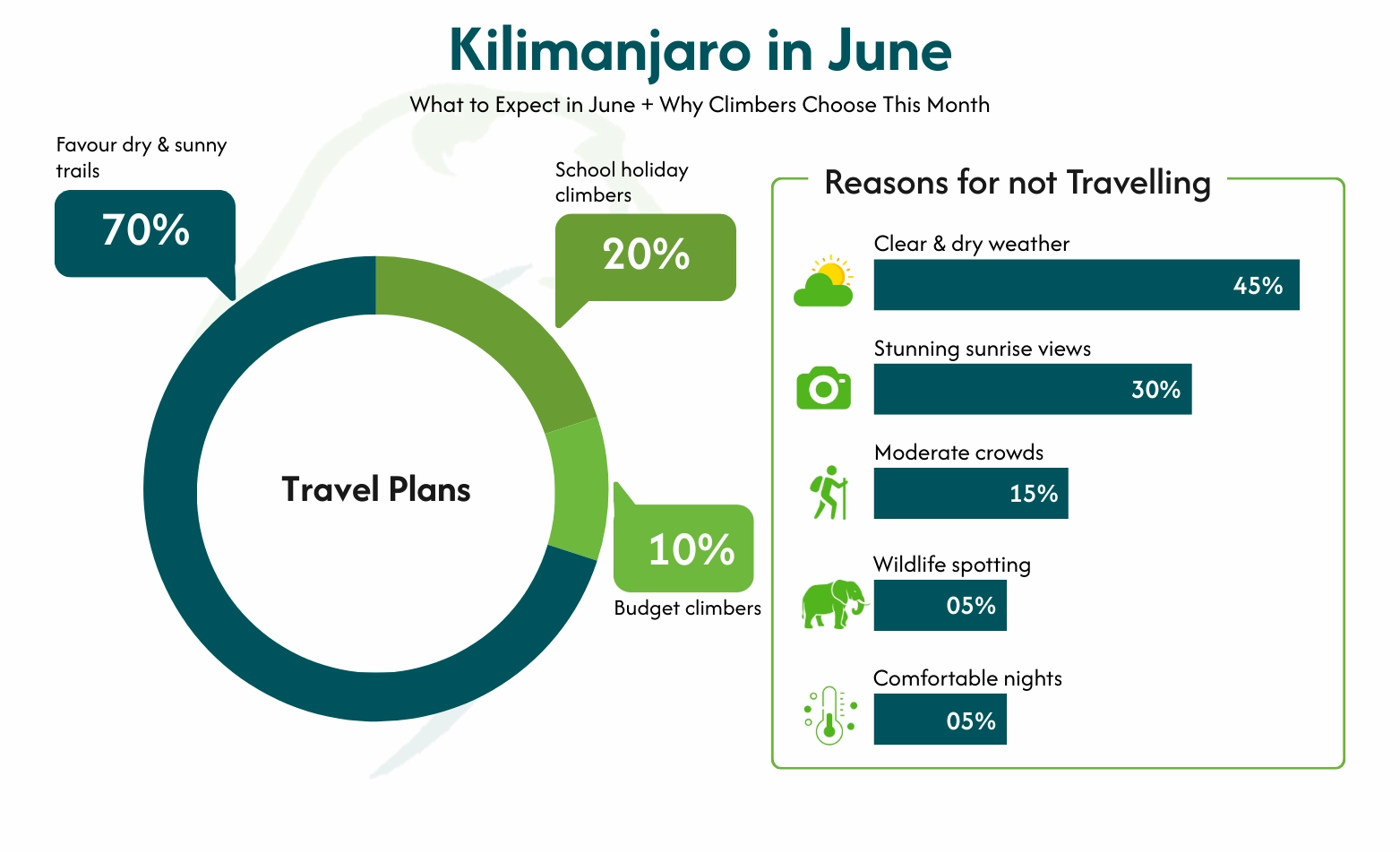 Kilimanjaro in June

What to Expect in June + Why Climbers Choose This Month

Favour dry & sunny trails

70%

School holiday climbers

20%

Travel Plans

10%

Budget climbers

Reasons for not Travelling

Clear & dry weather

45%

Stunning sunrise views

30%

Moderate crowds

15%

Wildlife spotting

05%

Comfortable nights

05%